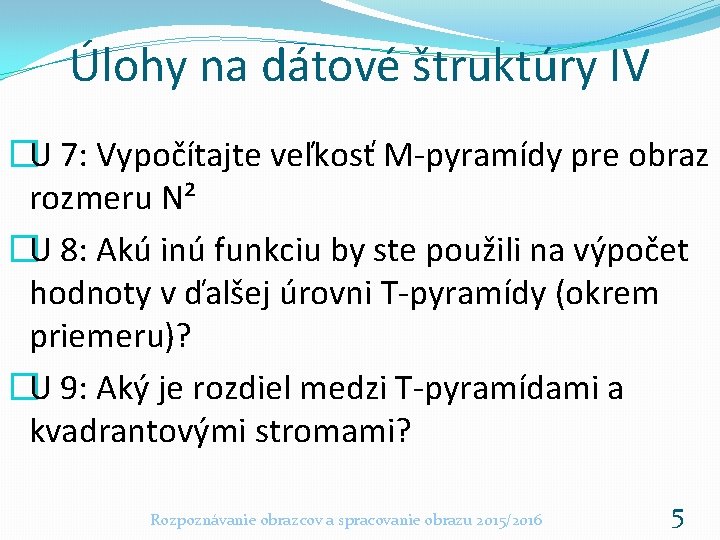 Úlohy na dátové štruktúry IV

U 7: Vypočítajte veľkosť M-pyramídy pre obraz rozmeru $N^2$

U 8: Akú inú funkciu by ste použili na výpočet hodnoty v ďalšej úrovni T-pyramídy (okrem priemeru)?

U 9: Aký je rozdiel medzi T-pyramídami a kvadrantovými stromami?

Rozpoznávanie obrazcov a spracovanie obrazu 2015/2016

5